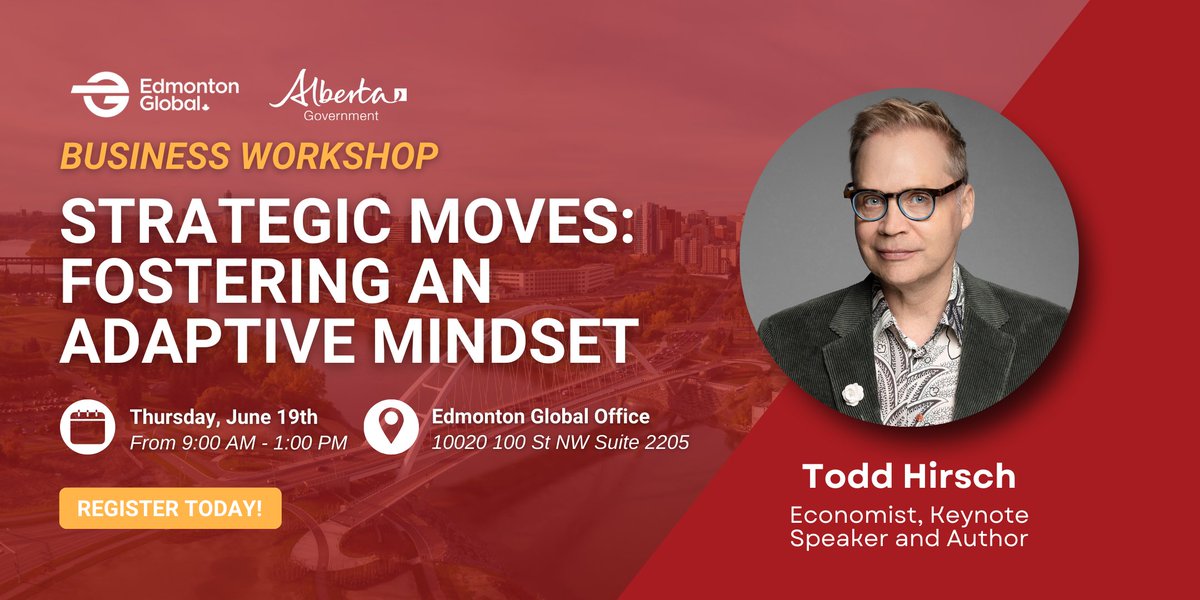 Edmonton Global

Alberta
Government

BUSINESS WORKSHOP

STRATEGIC MOVES: FOSTERING AN ADAPTIVE MINDSET

Thursday, June 19th
From 9:00 AM - 1:00 PM

Edmonton Global Office
10020 100 St NW Suite 2205

REGISTER TODAY!

Todd Hirsch

Economist, Keynote Speaker and Author